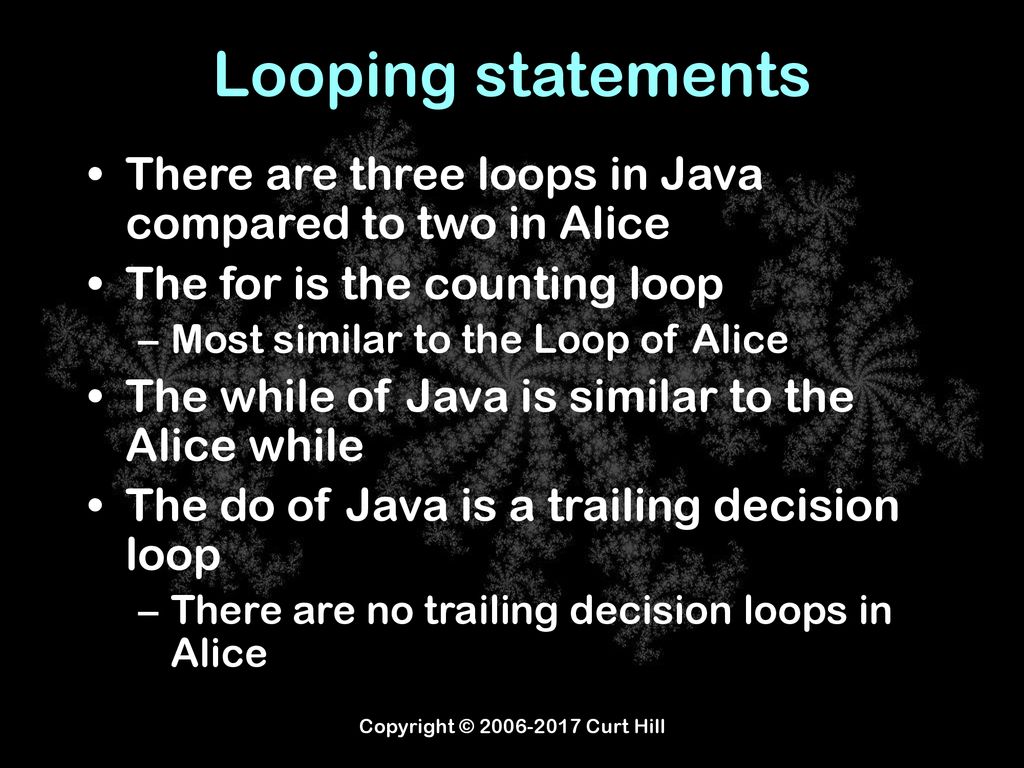 Looping statements

• There are three loops in Java compared to two in Alice
• The for is the counting loop
– Most similar to the Loop of Alice
• The while of Java is similar to the Alice while
• The do of Java is a trailing decision loop
– There are no trailing decision loops in Alice

Copyright © 2006-2017 Curt Hill